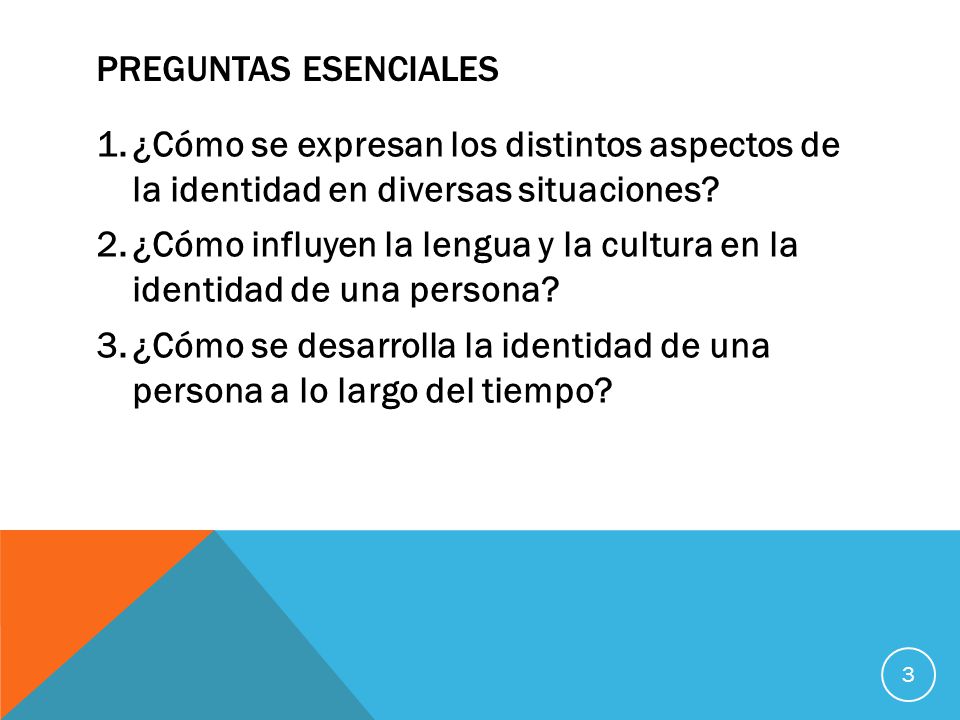 PREGUNTAS ESENCIALES

1. ¿Cómo se expresan los distintos aspectos de la identidad en diversas situaciones?
2. ¿Cómo influyen la lengua y la cultura en la identidad de una persona?
3. ¿Cómo se desarrolla la identidad de una persona a lo largo del tiempo?

3